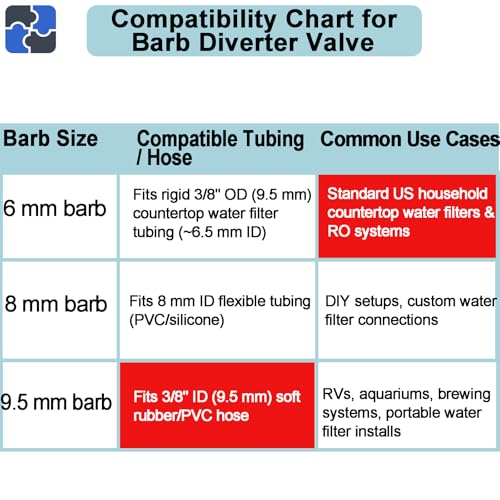 Compatibility Chart for Barb Diverter Valve

| Barb Size | Compatible Tubing / Hose | Common Use Cases |
|---|---|---|
| 6 mm barb | Fits rigid 3/8" OD (9.5 mm) countertop water filter tubing (~6.5 mm ID) | Standard US household countertop water filters & RO systems |
| 8 mm barb | Fits 8 mm ID flexible tubing (PVC/silicone) | DIY setups, custom water filter connections |
| 9.5 mm barb | Fits 3/8" ID (9.5 mm) soft rubber/PVC hose | RVs, aquariums, brewing systems, portable water filter installs |